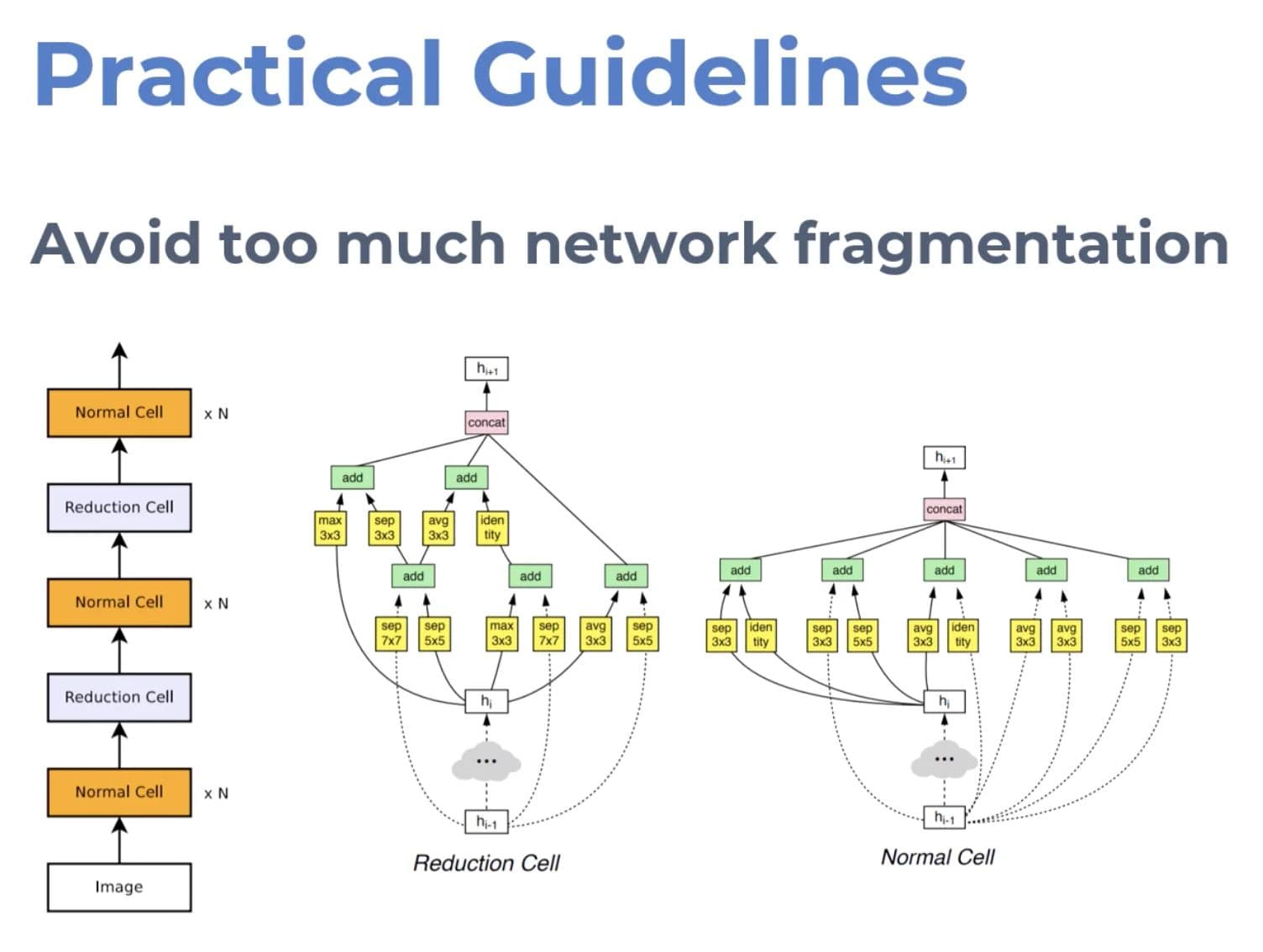 Practical Guidelines

Avoid too much network fragmentation

Normal Cell x N
Reduction Cell
Normal Cell x N
Reduction Cell
Normal Cell x N
Image

$h_{i+1}$
concat
add
add
max 3x3
sep 3x3
avg 3x3
iden tity
add
add
add
sep 7x7
sep 5x5
max 3x3
sep 7x7
avg 3x3
sep 5x5
$h_i$
...
$h_{i-1}$
Reduction Cell

$h_{i+1}$
concat
add
add
add
add
add
sep 3x3
iden tity
sep 3x3
sep 5x5
avg 3x3
iden tity
avg 3x3
avg 3x3
sep 5x5
sep 3x3
$h_i$
...
$h_{i-1}$
Normal Cell